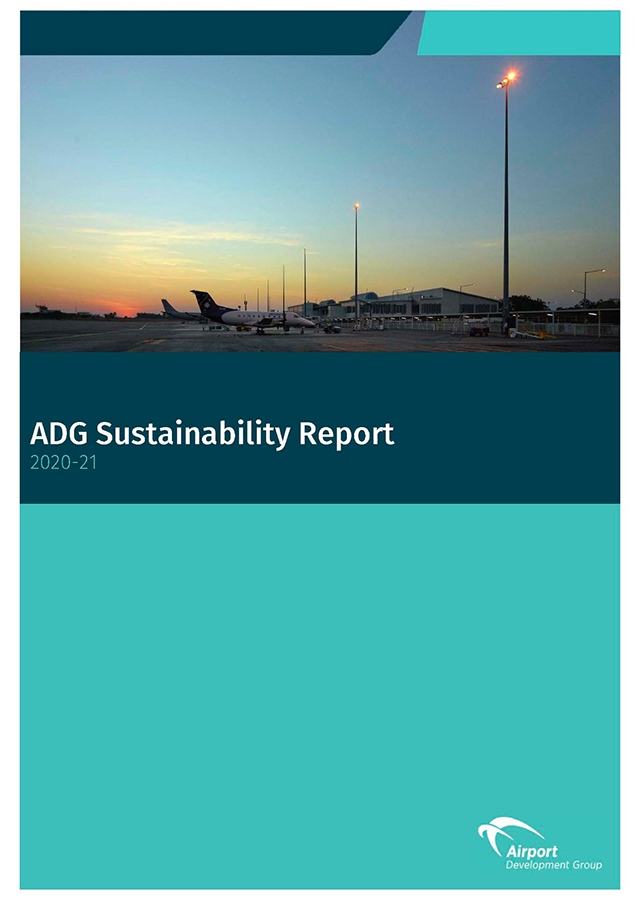 ADG Sustainability Report
2020-21

Airport
Development Group